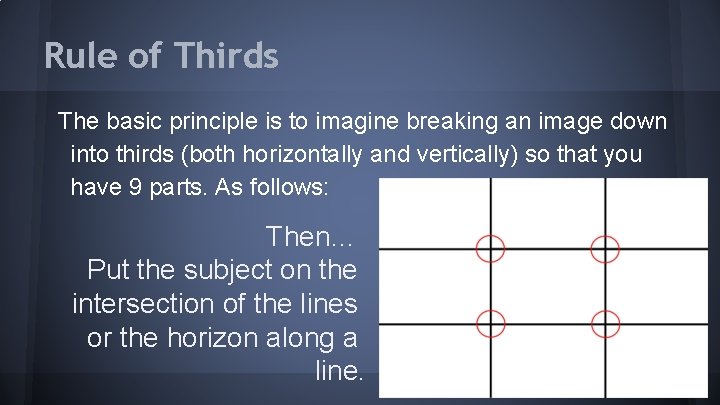 Rule of Thirds

The basic principle is to imagine breaking an image down into thirds (both horizontally and vertically) so that you have 9 parts. As follows:

Then…
Put the subject on the intersection of the lines or the horizon along a line.